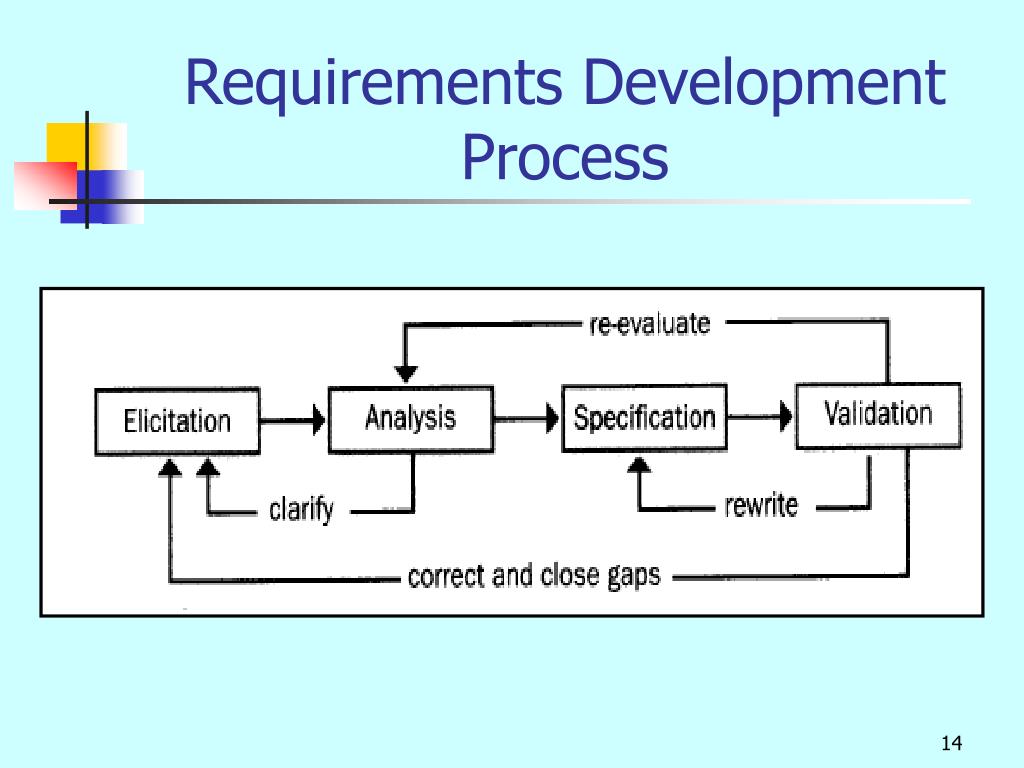 Requirements Development Process

re-evaluate

Elicitation

Analysis

Specification

Validation

clarify

rewrite

correct and close gaps

14